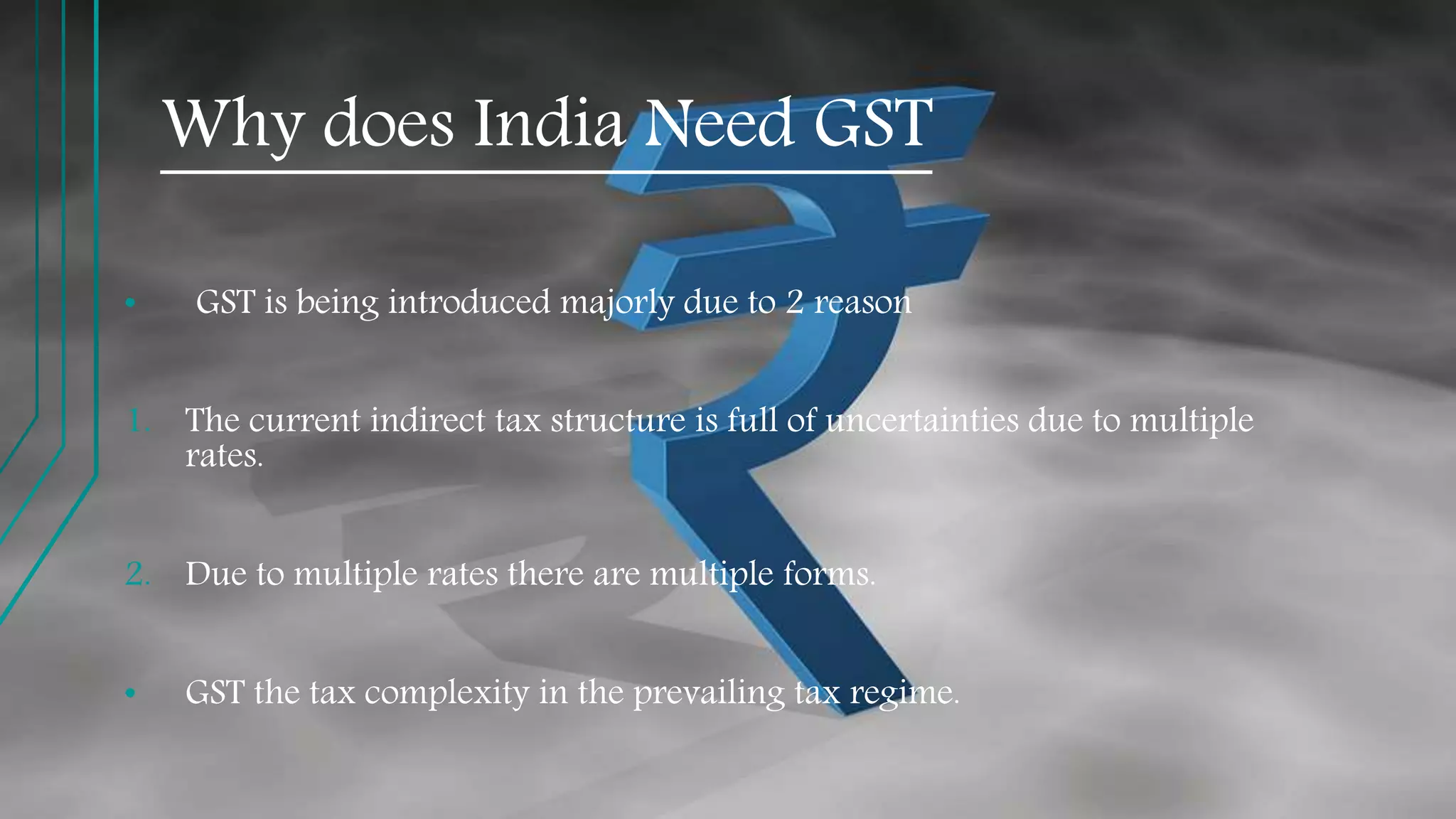 Why does India Need GST

• GST is being introduced majorly due to 2 reason

1. The current indirect tax structure is full of uncertainties due to multiple rates.

2. Due to multiple rates there are multiple forms.

• GST the tax complexity in the prevailing tax regime.